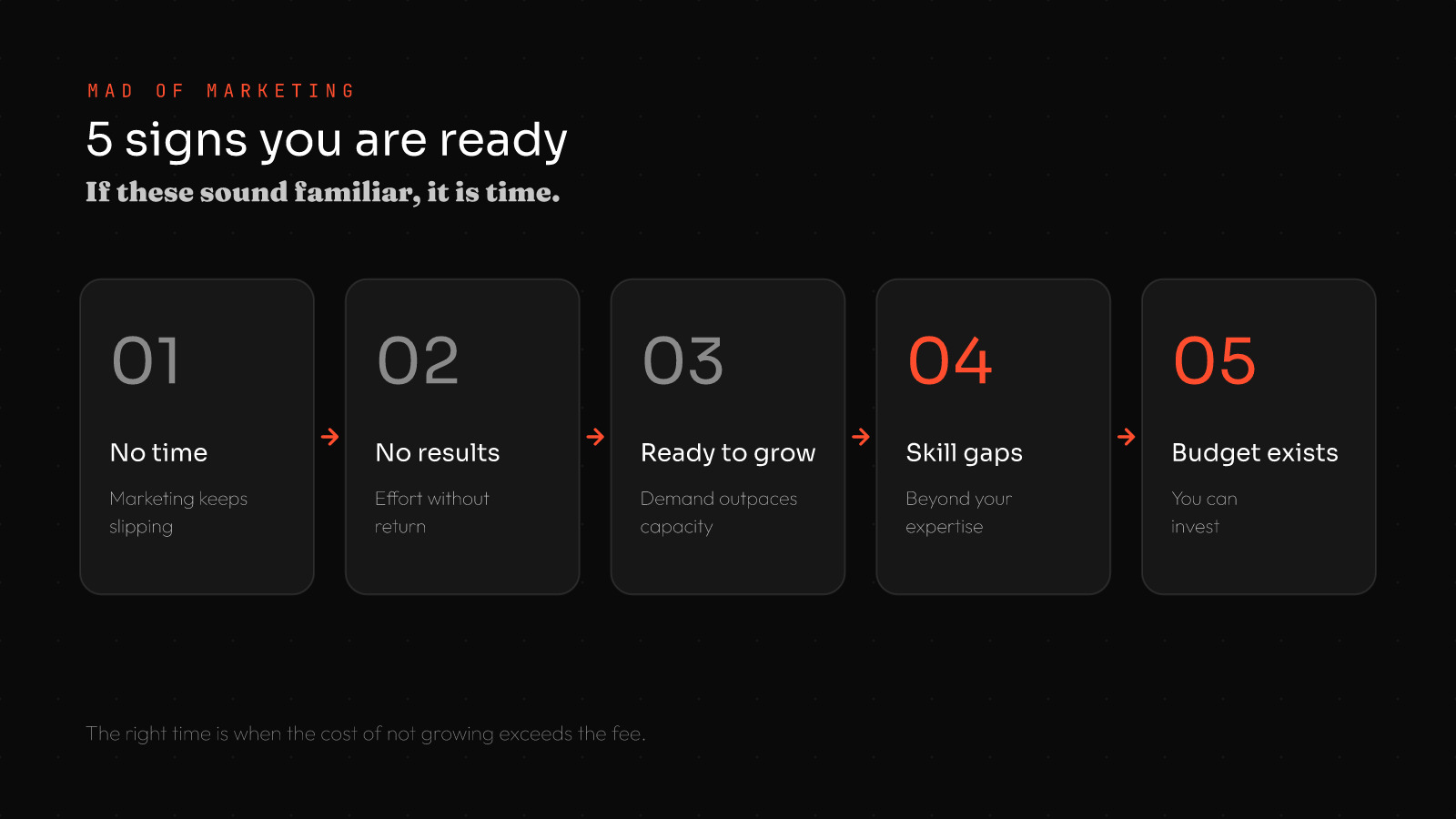 MAD OF MARKETING

5 signs you are ready

If these sound familiar, it is time.

01

No time

Marketing keeps slipping

02

No results

Effort without return

03

Ready to grow

Demand outpaces capacity

04

Skill gaps

Beyond your expertise

05

Budget exists

You can invest

The right time is when the cost of not growing exceeds the fee.